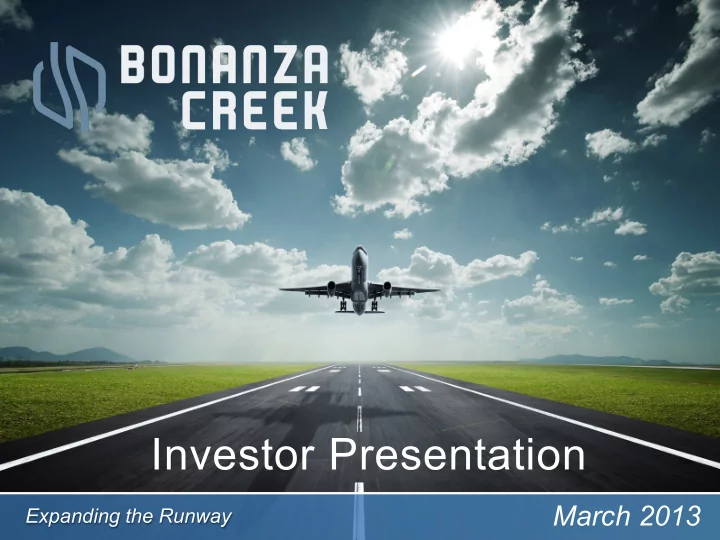 BONANZA CREEK

Investor Presentation

Expanding the Runway

March 2013